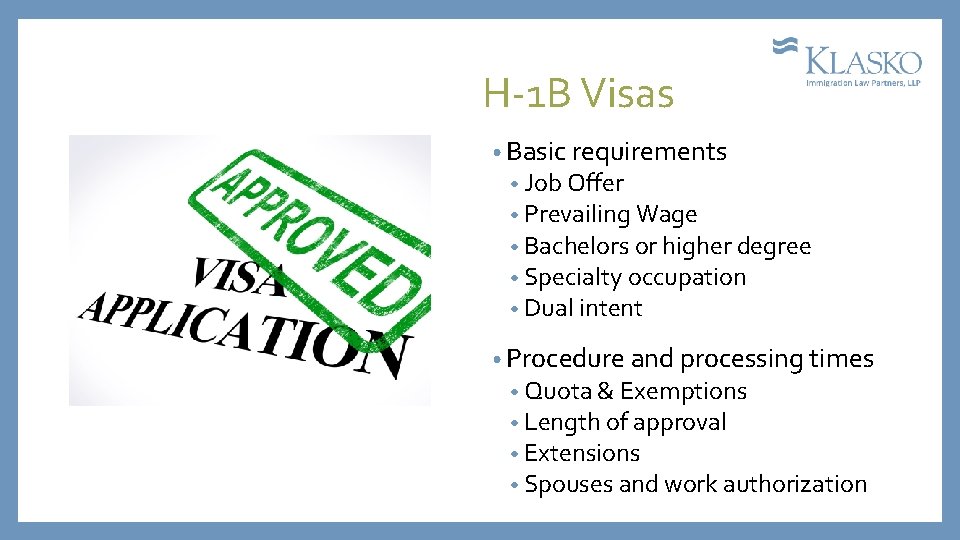 KLASKO
Immigration Law Partners, LLP

H-1B Visas

APPROVED

VISA
APPLICATION

• Basic requirements
 • Job Offer
 • Prevailing Wage
 • Bachelors or higher degree
 • Specialty occupation
 • Dual intent

• Procedure and processing times
 • Quota & Exemptions
 • Length of approval
 • Extensions
 • Spouses and work authorization